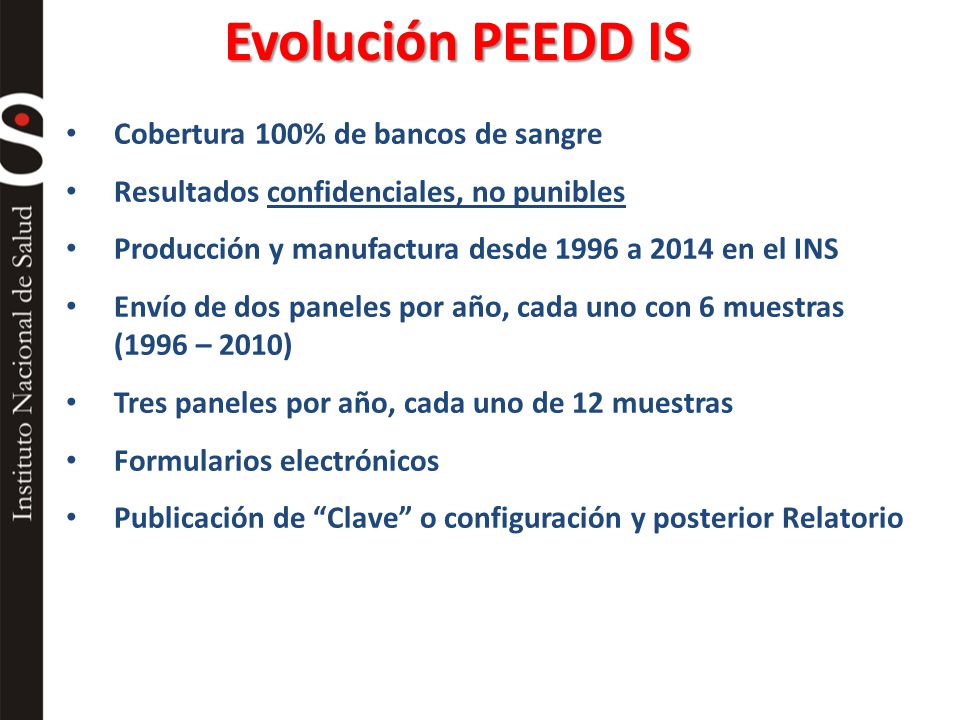 Instituto Nacional de Salud

Evolución PEEDD IS

• Cobertura 100% de bancos de sangre

• Resultados confidenciales, no punibles

• Producción y manufactura desde 1996 a 2014 en el INS

• Envío de dos paneles por año, cada uno con 6 muestras (1996 – 2010)

• Tres paneles por año, cada uno de 12 muestras

• Formularios electrónicos

• Publicación de “Clave” o configuración y posterior Relatorio